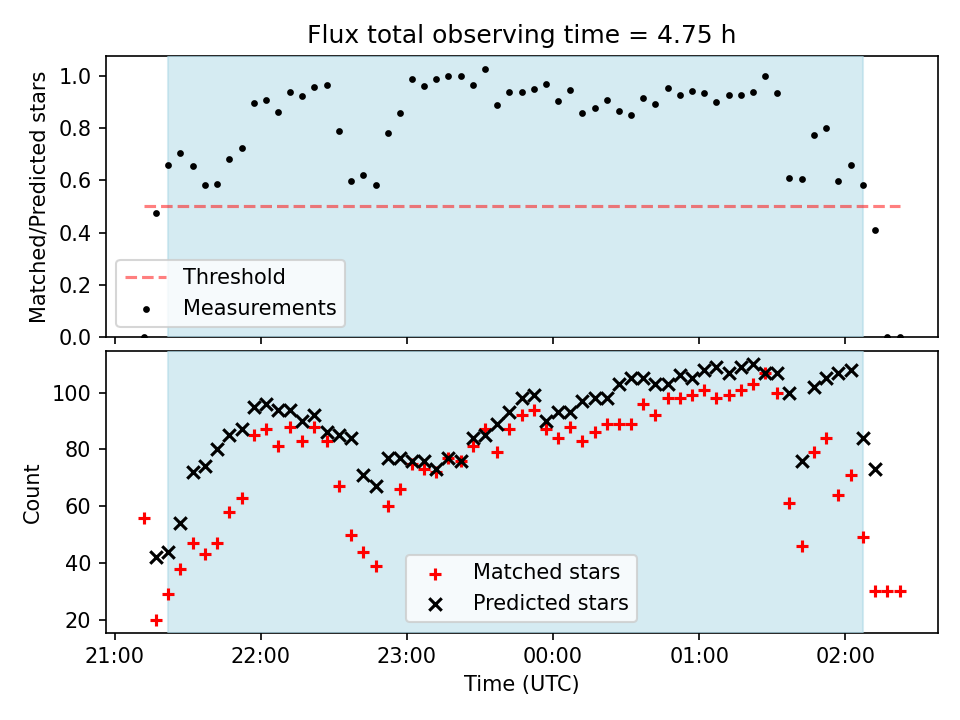 Flux total observing time = 4.75 h

Matched/Predicted stars

1.0
0.8
0.6
0.4
0.2
0.0

Threshold
Measurements

Count

100
80
60
40
20

Matched stars
Predicted stars

21:00
22:00
23:00
00:00
01:00
02:00

Time (UTC)